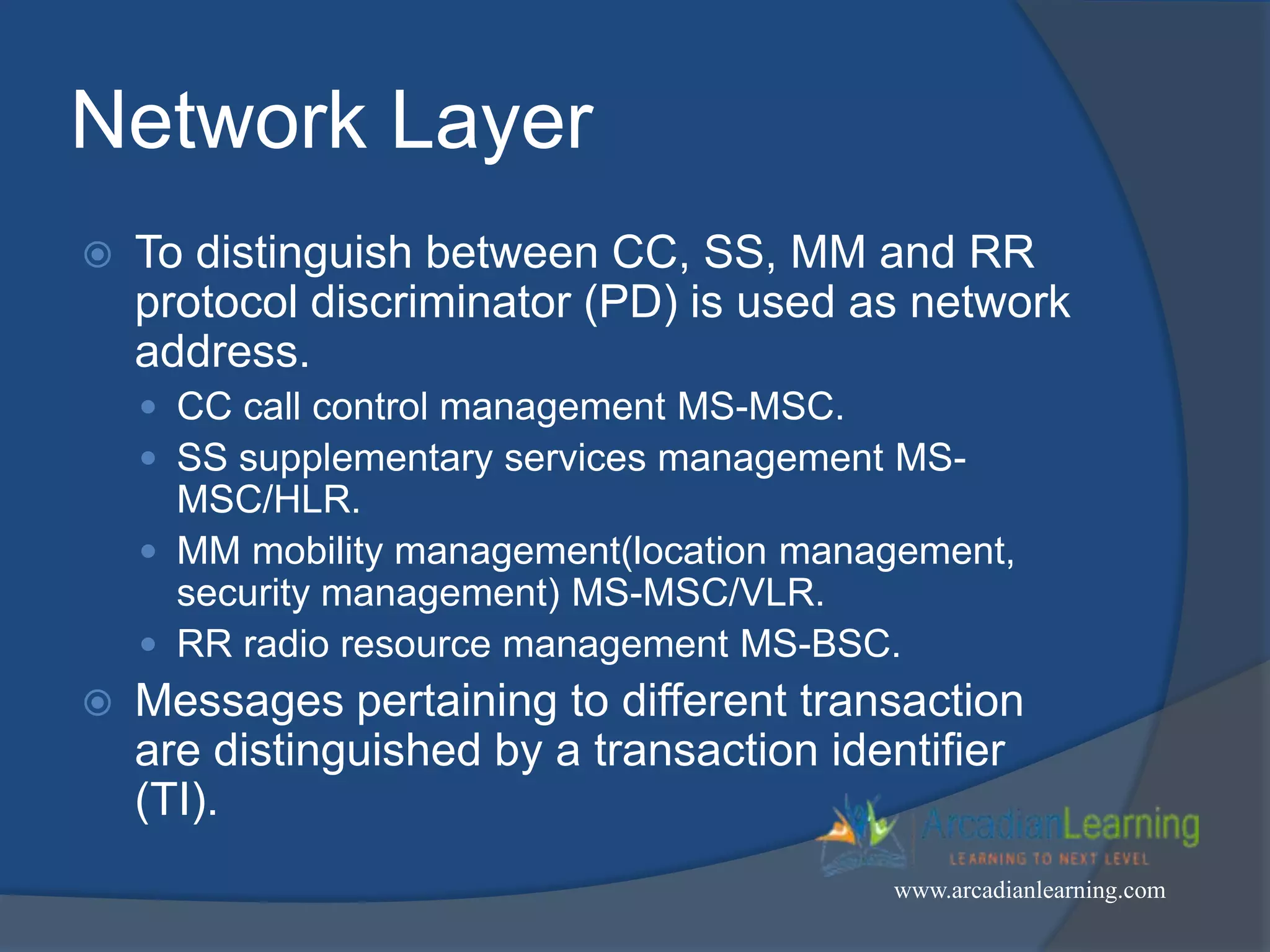 Network Layer

To distinguish between CC, SS, MM and RR protocol discriminator (PD) is used as network address.

CC call control management MS-MSC.

SS supplementary services management MS-MSC/HLR.

MM mobility management(location management, security management) MS-MSC/VLR.

RR radio resource management MS-BSC.

Messages pertaining to different transaction are distinguished by a transaction identifier (TI).

ArcadianLearning
LEARNING TO NEXT LEVEL
www.arcadianlearning.com